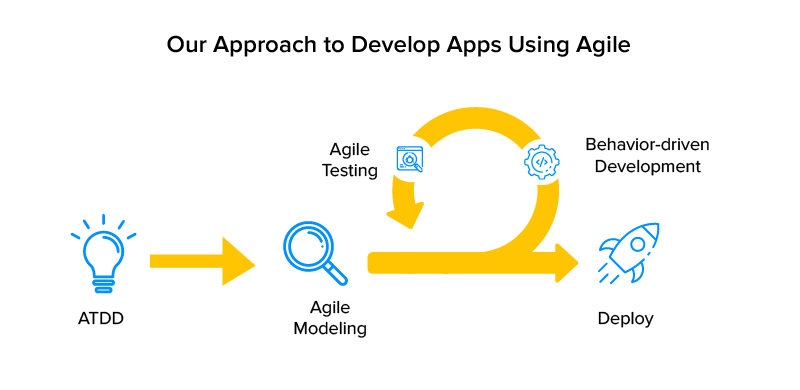 Our Approach to Develop Apps Using Agile

Agile Testing

Behavior-driven Development

ATDD

Agile Modeling

Deploy